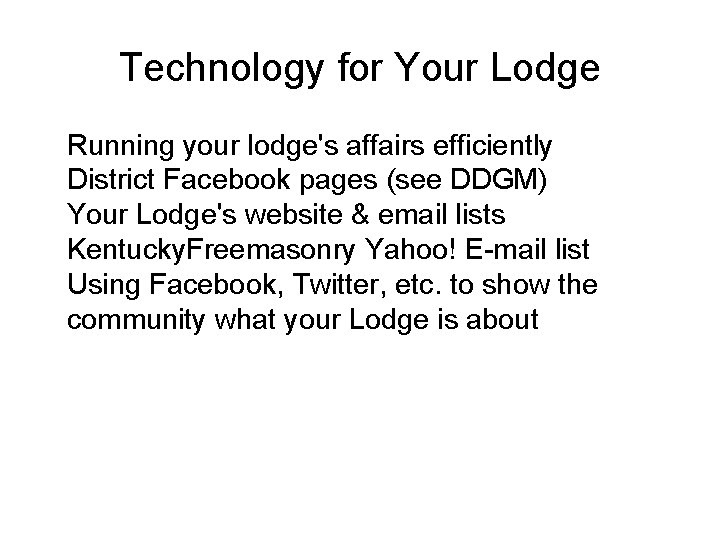 Technology for Your Lodge

Running your lodge's affairs efficiently
District Facebook pages (see DDGM)
Your Lodge's website & email lists
KentuckyFreemasonry Yahoo! E-mail list
Using Facebook, Twitter, etc. to show the community what your Lodge is about